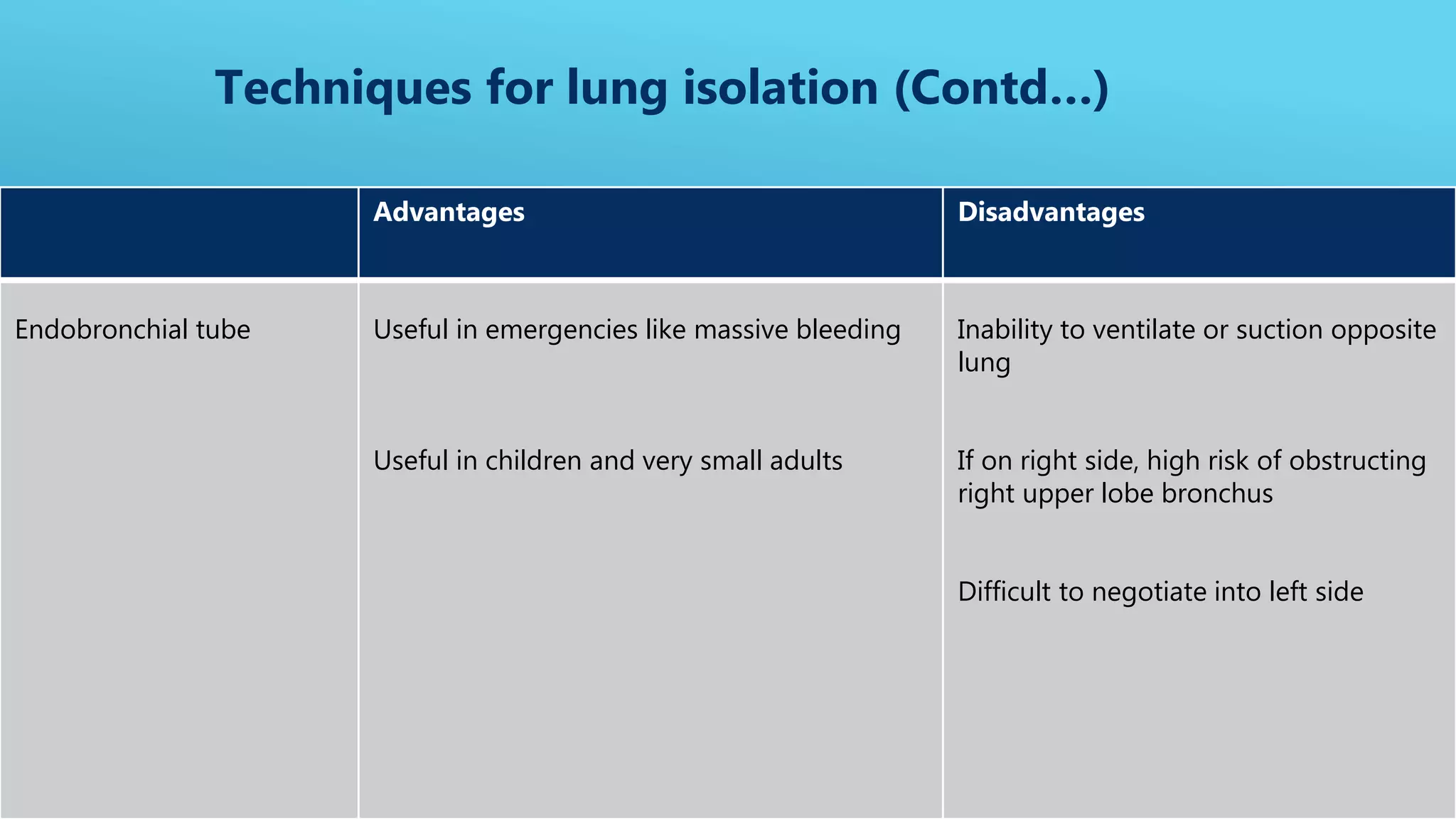 Techniques for lung isolation (Contd…)

| | Advantages | Disadvantages |
|---|---|---|
| Endobronchial tube | Useful in emergencies like massive bleeding<br><br>Useful in children and very small adults | Inability to ventilate or suction opposite lung<br><br>If on right side, high risk of obstructing right upper lobe bronchus<br><br>Difficult to negotiate into left side |